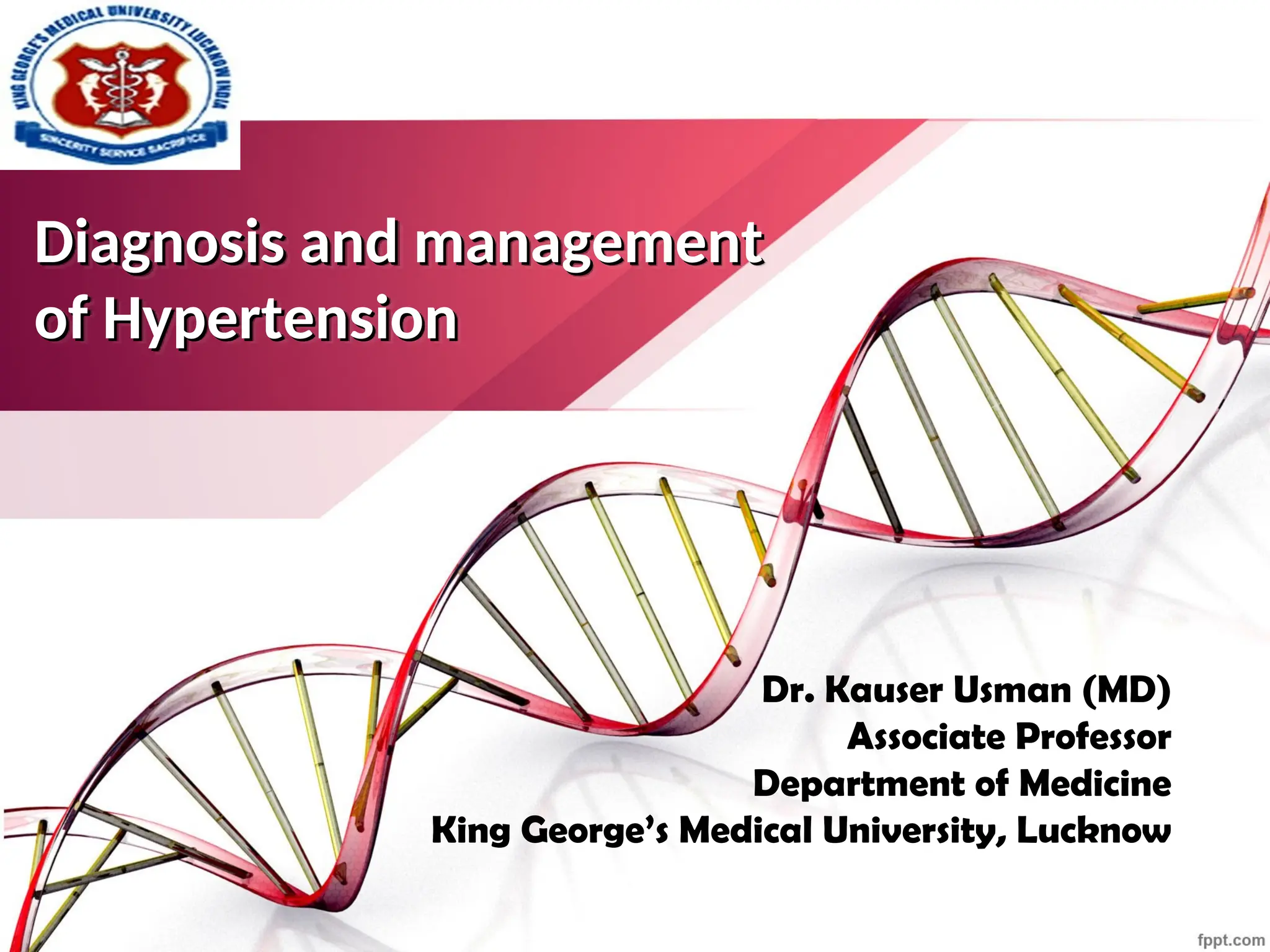 KING GEORGE'S MEDICAL UNIVERSITY LUCKNOW INDIA
SINCERITY SERVICE SACRIFICE

Diagnosis and management of Hypertension

Dr. Kauser Usman (MD)
Associate Professor
Department of Medicine
King George's Medical University, Lucknow

fppt.com